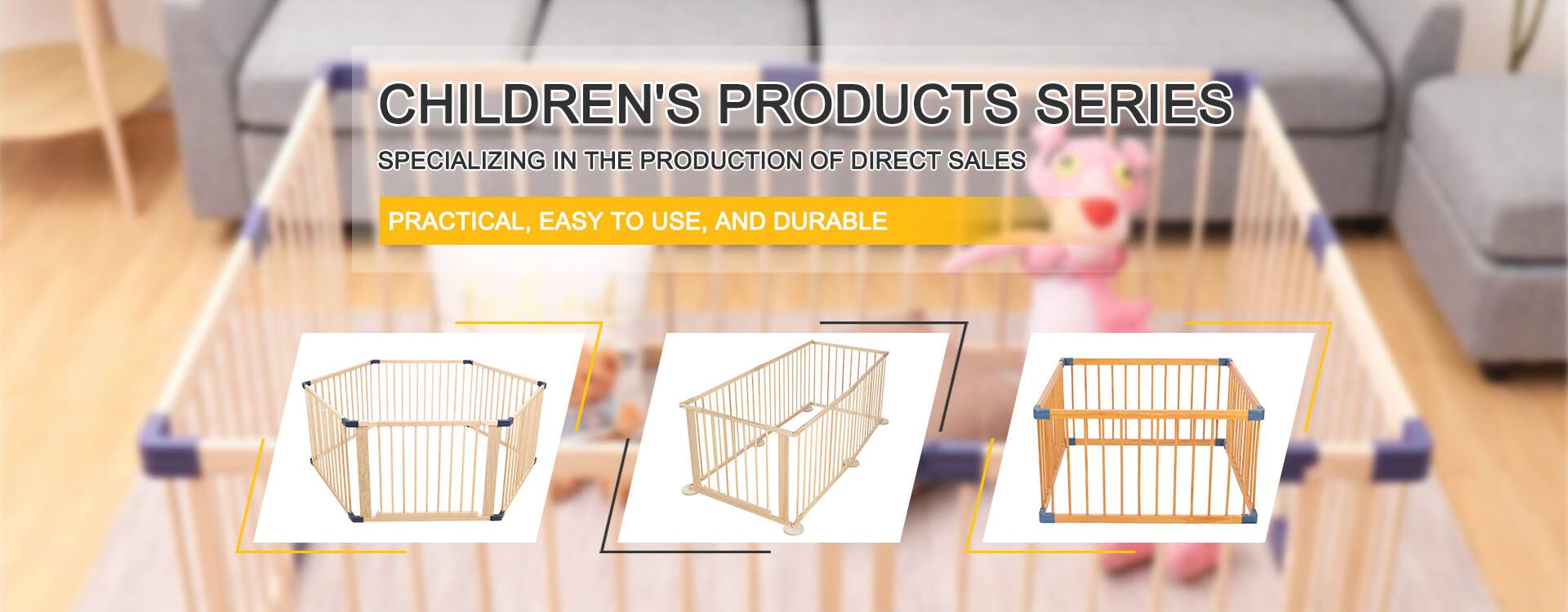 CHILDREN'S PRODUCTS SERIES

SPECIALIZING IN THE PRODUCTION OF DIRECT SALES

PRACTICAL, EASY TO USE, AND DURABLE